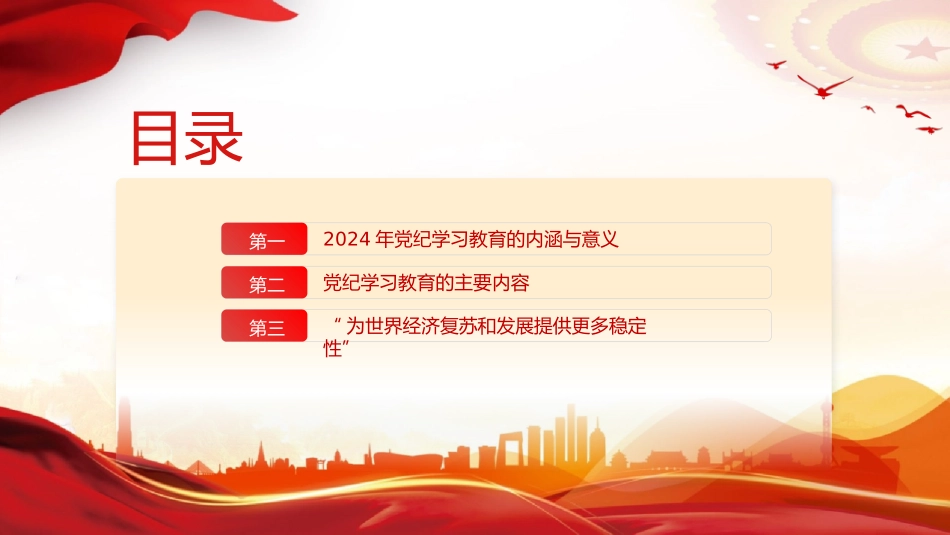 目录

第一 2024 年党纪学习教育的内涵与意义

第二 党纪学习教育的主要内容

第三 “为世界经济复苏和发展提供更多稳定性”